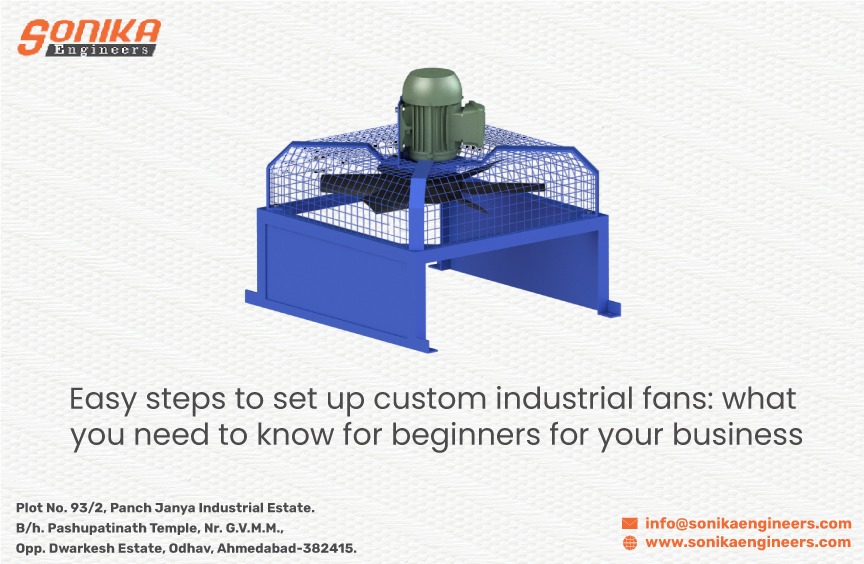 SONIKA
Engineers

Easy steps to set up custom industrial fans: what you need to know for beginners for your business

Plot No. 93/2, Panch Janya Industrial Estate.
B/h. Pashupatinath Temple, Nr. G.V.M.M.,
Opp. Dwarkesh Estate, Odhav, Ahmedabad-382415.

info@sonikaengineers.com
www.sonikaengineers.com